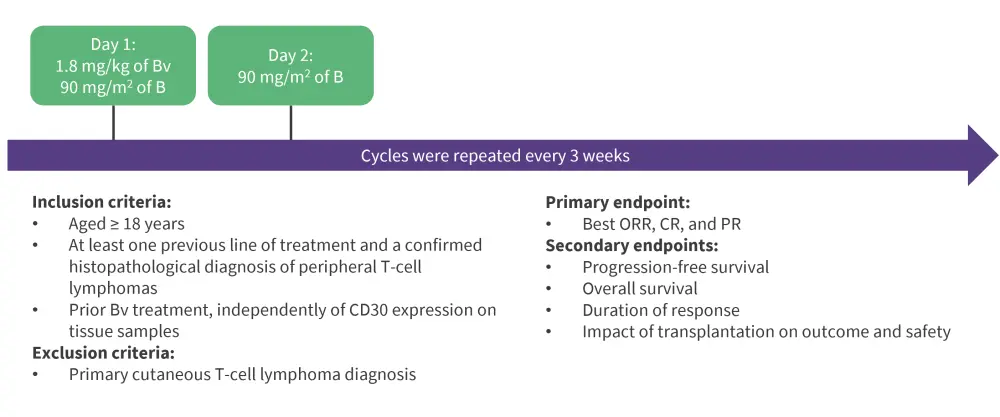 Day 1:
1.8 mg/kg of Bv
90 mg/m$^2$ of B

Day 2:
90 mg/m$^2$ of B

Cycles were repeated every 3 weeks

**Inclusion criteria:**
• Aged ≥ 18 years
• At least one previous line of treatment and a confirmed histopathological diagnosis of peripheral T-cell lymphomas
• Prior Bv treatment, independently of CD30 expression on tissue samples

**Exclusion criteria:**
• Primary cutaneous T-cell lymphoma diagnosis

**Primary endpoint:**
• Best ORR, CR, and PR

**Secondary endpoints:**
• Progression-free survival
• Overall survival
• Duration of response
• Impact of transplantation on outcome and safety